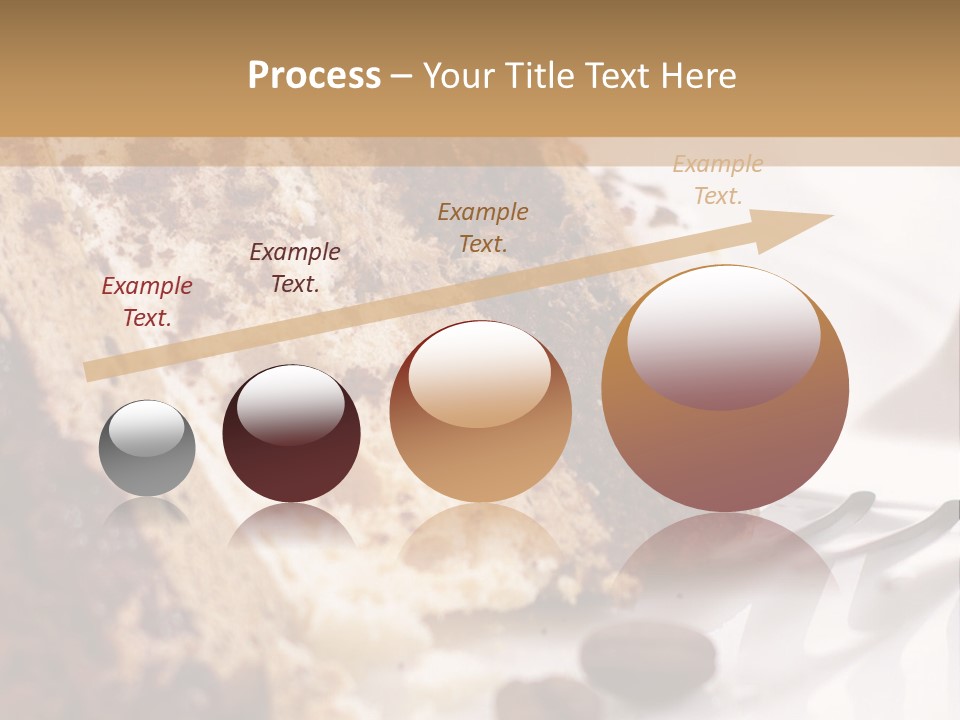 Process – Your Title Text Here

Example Text.

Example Text.

Example Text.

Example Text.